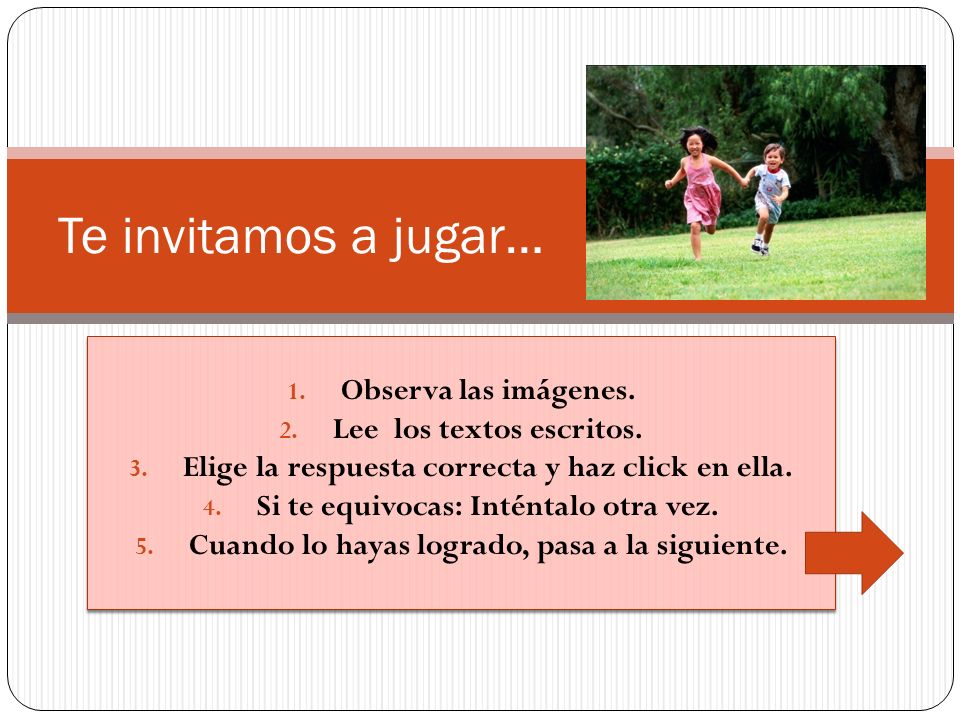 Te invitamos a jugar…

1. Observa las imágenes.
2. Lee los textos escritos.
3. Elige la respuesta correcta y haz click en ella.
4. Si te equivocas: Inténtalo otra vez.
5. Cuando lo hayas logrado, pasa a la siguiente.